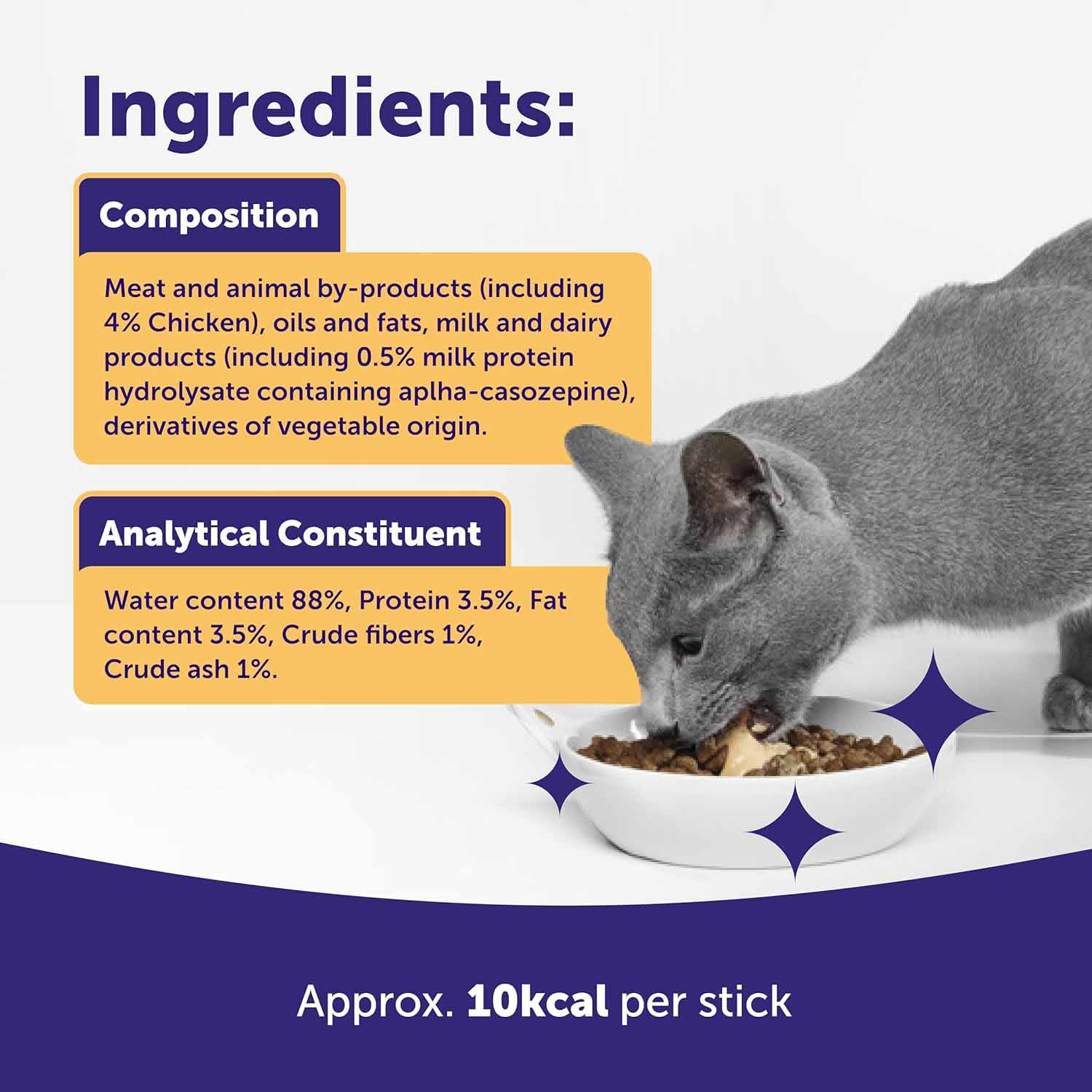 Ingredients:

Composition

Meat and animal by-products (including 4% Chicken), oils and fats, milk and dairy products (including 0.5% milk protein hydrolysate containing aplha-casozepine), derivatives of vegetable origin.

Analytical Constituent

Water content 88%, Protein 3.5%, Fat content 3.5%, Crude fibers 1%, Crude ash 1%.

Approx. 10kcal per stick